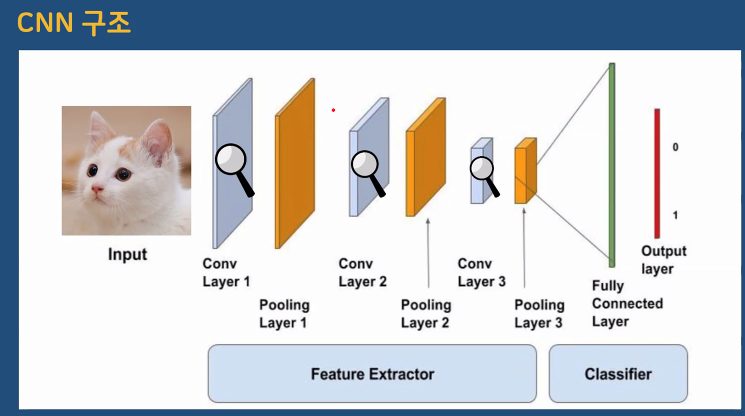 CNN 구조

Input

Conv Layer 1

Pooling Layer 1

Conv Layer 2

Pooling Layer 2

Conv Layer 3

Pooling Layer 3

Fully Connected Layer

0

1

Output layer

Feature Extractor

Classifier